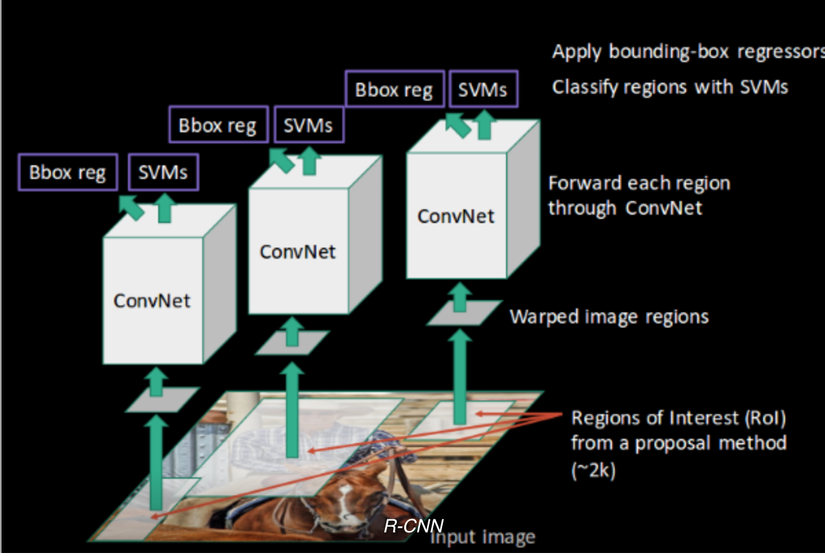 Apply bounding-box regressors

Classify regions with SVMs

Bbox reg SVMs

Bbox reg SVMs

Bbox reg SVMs

Forward each region through ConvNet

ConvNet

ConvNet

ConvNet

Warped image regions

Regions of Interest (RoI) from a proposal method (~2k)

R-CNN

Input image